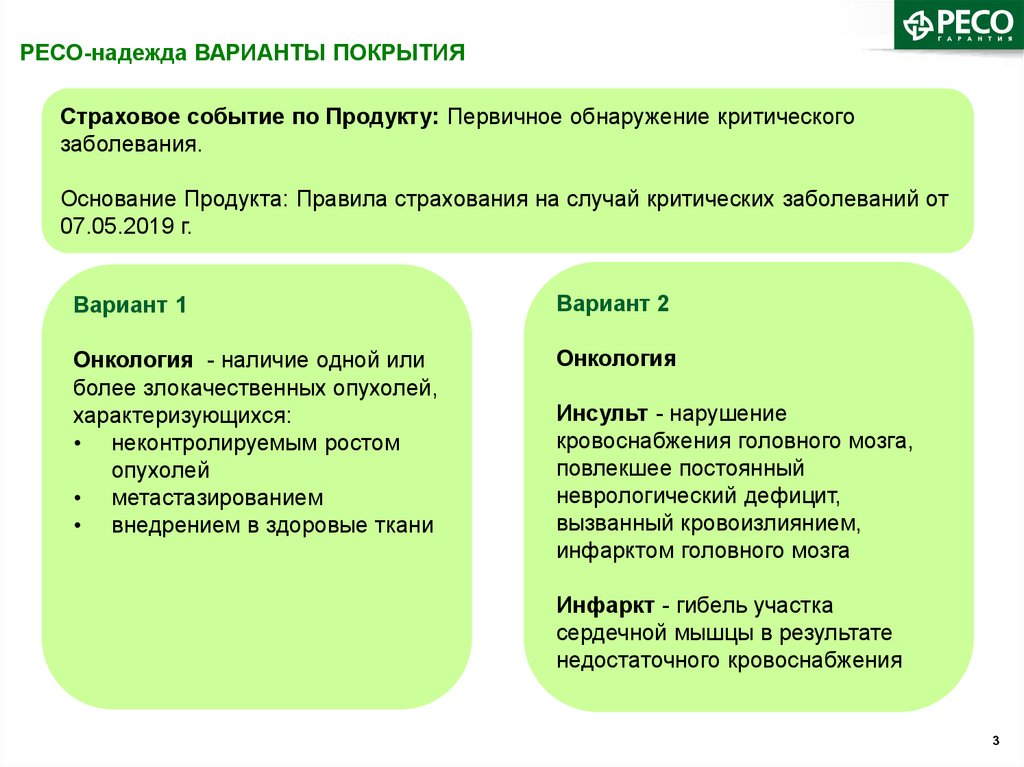 РЕСО ГАРАНТИЯ

РЕСО-надежда ВАРИАНТЫ ПОКРЫТИЯ

Страховое событие по Продукту: Первичное обнаружение критического заболевания.

Основание Продукта: Правила страхования на случай критических заболеваний от 07.05.2019 г.

Вариант 1

Онкология - наличие одной или более злокачественных опухолей, характеризующихся:
• неконтролируемым ростом опухолей
• метастазированием
• внедрением в здоровые ткани

Вариант 2

Онкология

Инсульт - нарушение кровоснабжения головного мозга, повлекшее постоянный неврологический дефицит, вызванный кровоизлиянием, инфарктом головного мозга

Инфаркт - гибель участка сердечной мышцы в результате недостаточного кровоснабжения

3